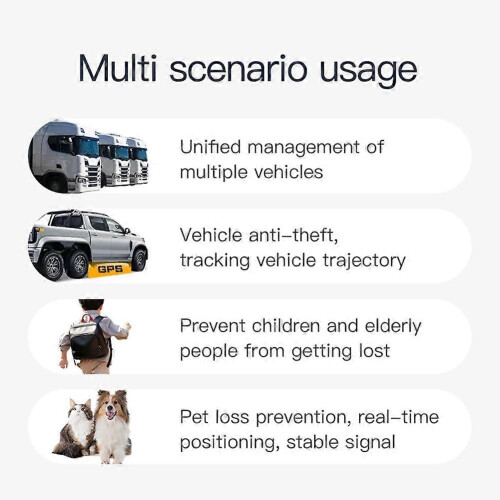 Multi scenario usage

Unified management of multiple vehicles

GPS

Vehicle anti-theft, tracking vehicle trajectory

Prevent children and elderly people from getting lost

Pet loss prevention, real-time positioning, stable signal